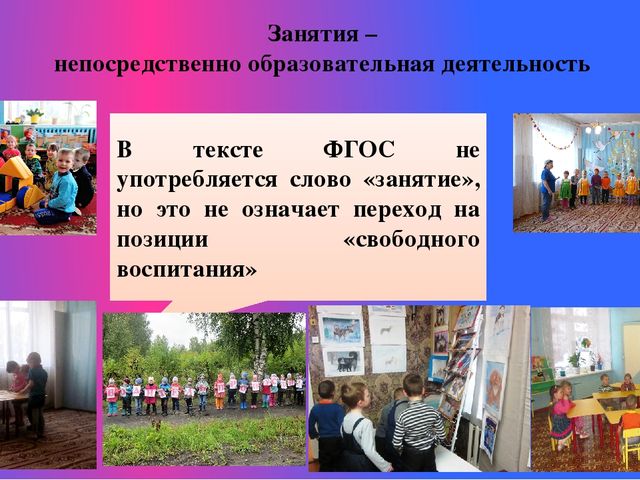 Занятия –
непосредственно образовательная деятельность

В тексте ФГОС не употребляется слово «занятие», но это не означает переход на позиции «свободного воспитания»